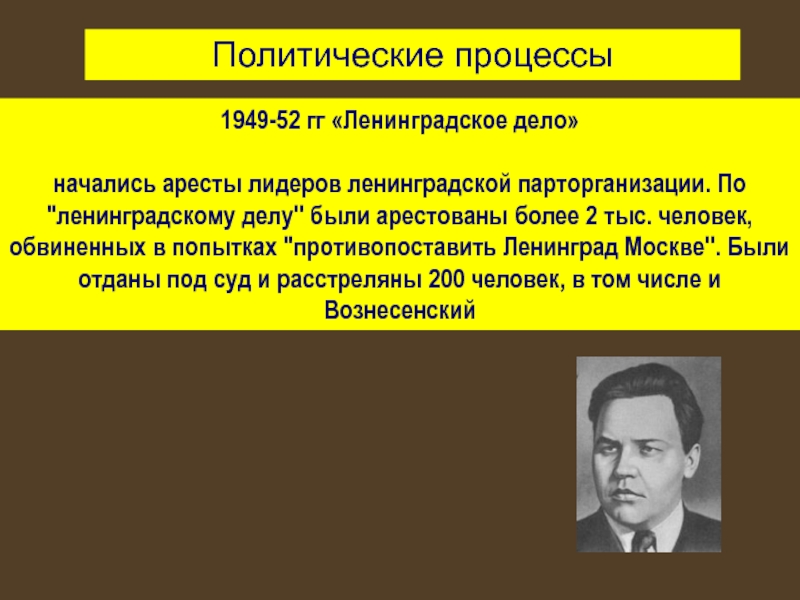 Политические процессы

1949-52 гг «Ленинградское дело»

начались аресты лидеров ленинградской парторганизации. По "ленинградскому делу" были арестованы более 2 тыс. человек, обвиненных в попытках "противопоставить Ленинград Москве". Были отданы под суд и расстреляны 200 человек, в том числе и Вознесенский